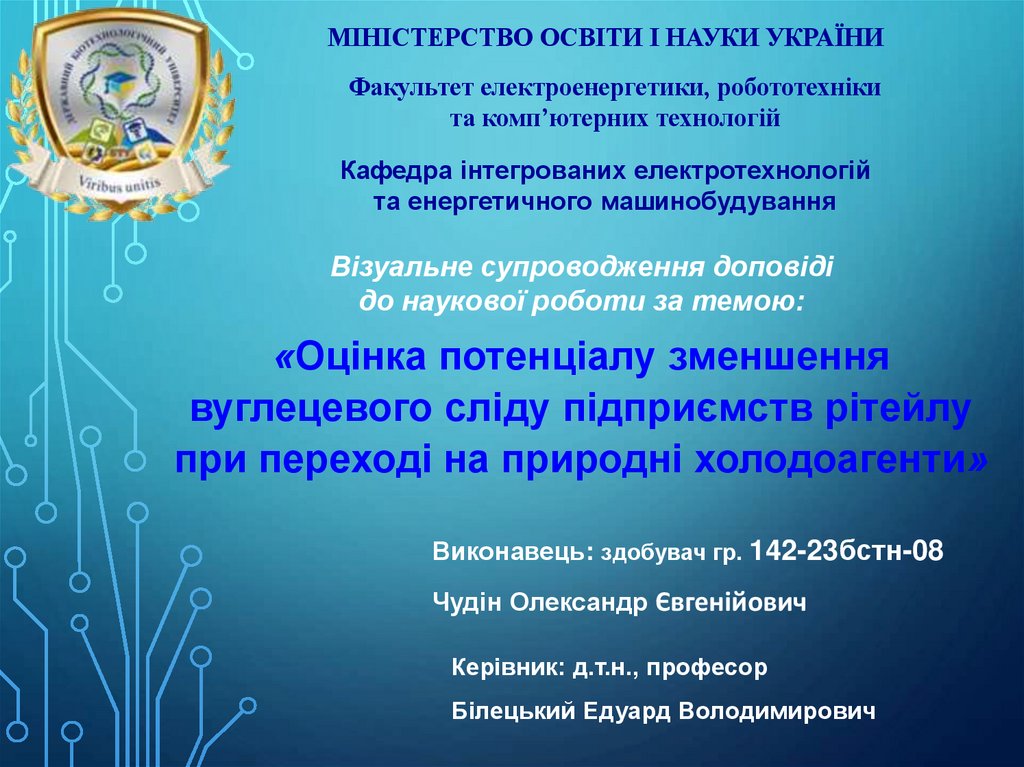 ДЕРЖАВНИЙ БІОТЕХНОЛОГІЧНИЙ УНІВЕРСИТЕТ

Viribus unitis

МІНІСТЕРСТВО ОСВІТИ І НАУКИ УКРАЇНИ

Факультет електроенергетики, робототехніки та комп'ютерних технологій

Кафедра інтегрованих електротехнологій та енергетичного машинобудування

Візуальне супроводження доповіді до наукової роботи за темою:

«Оцінка потенціалу зменшення вуглецевого сліду підприємств рітейлу при переході на природні холодоагенти»

Виконавець: здобувач гр. 142-23бстн-08

Чудін Олександр Євгенійович

Керівник: д.т.н., професор

Білецький Едуард Володимирович